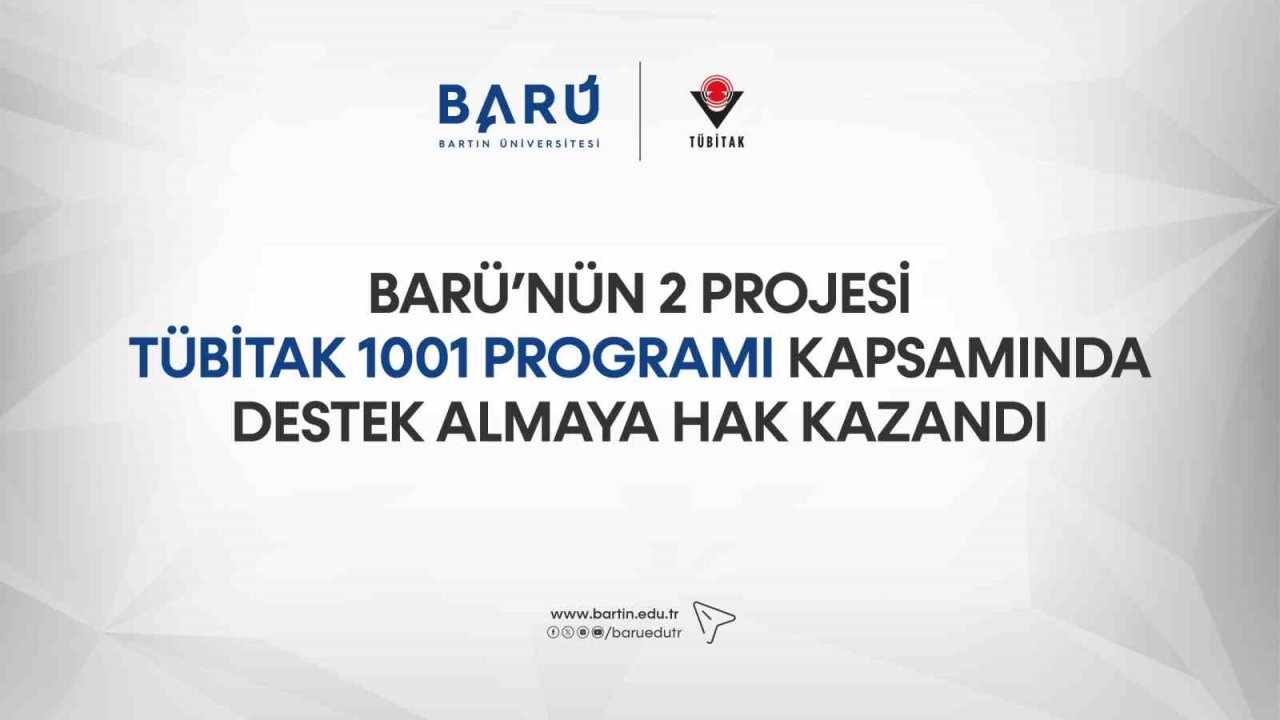 BARÚ
BARTIN ÜNİVERSİTESİ

TÜBİTAK

BARÜ'NÜN 2 PROJESİ
TÜBİTAK 1001 PROGRAMI KAPSAMINDA
DESTEK ALMAYA HAK KAZANDI

www.bartin.edu.tr
/baruedutr